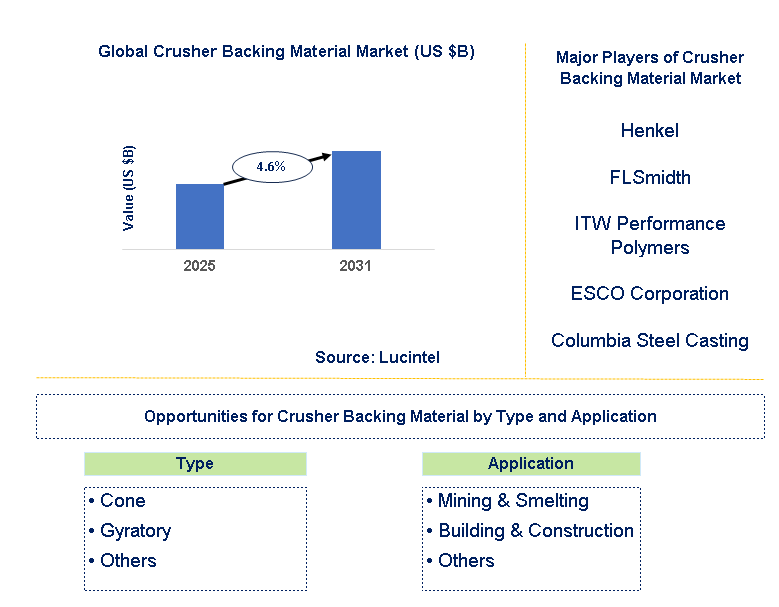 Global Crusher Backing Material Market (US $B)

Value (US $B)

4.6%

2025

2031

Source: Lucintel

Major Players of Crusher Backing Material Market

Henkel

FLSmidth

ITW Performance Polymers

ESCO Corporation

Columbia Steel Casting

Opportunities for Crusher Backing Material by Type and Application

Type

• Cone
• Gyratory
• Others

Application

• Mining & Smelting
• Building & Construction
• Others